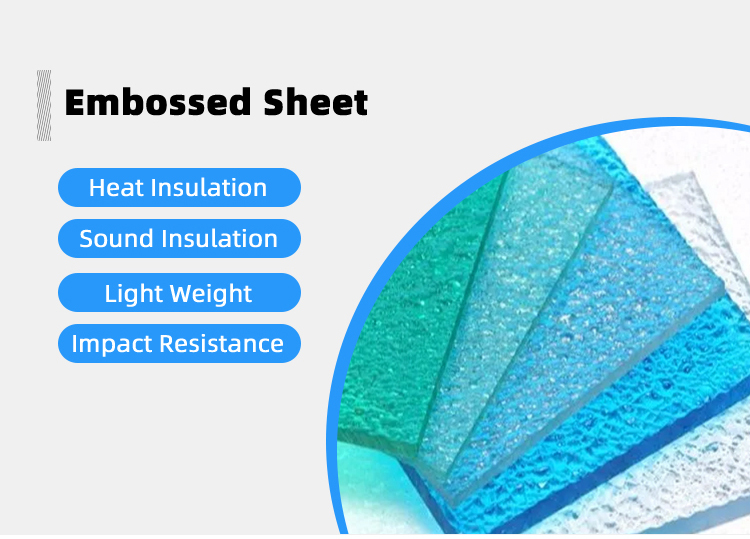 Embossed Sheet

Heat Insulation

Sound Insulation

Light Weight

Impact Resistance